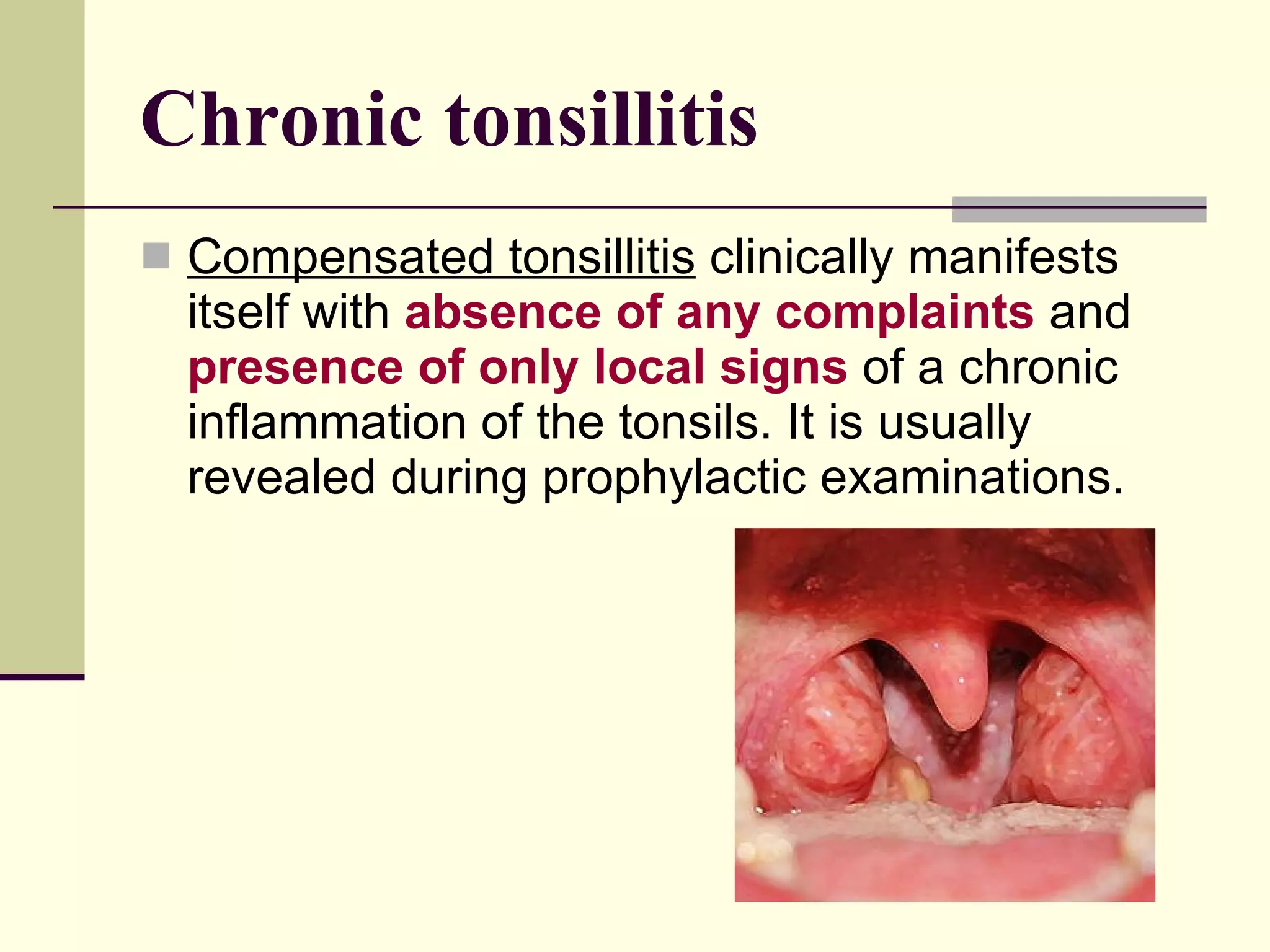 Chronic tonsillitis

Compensated tonsillitis clinically manifests itself with absence of any complaints and presence of only local signs of a chronic inflammation of the tonsils. It is usually revealed during prophylactic examinations.